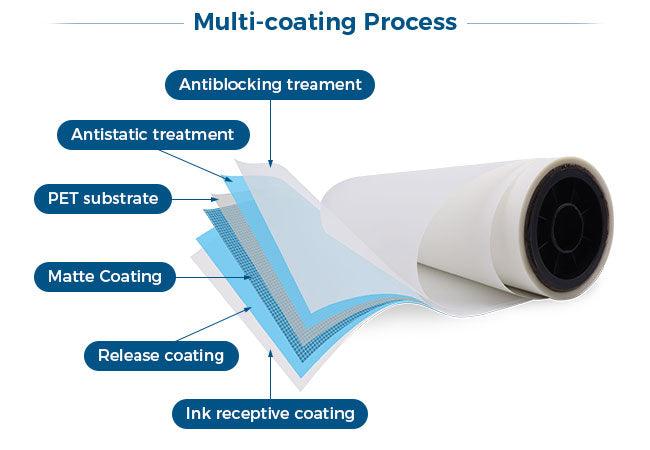 Multi-coating Process

Antiblocking treament

Antistatic treatment

PET substrate

Matte Coating

Release coating

Ink receptive coating